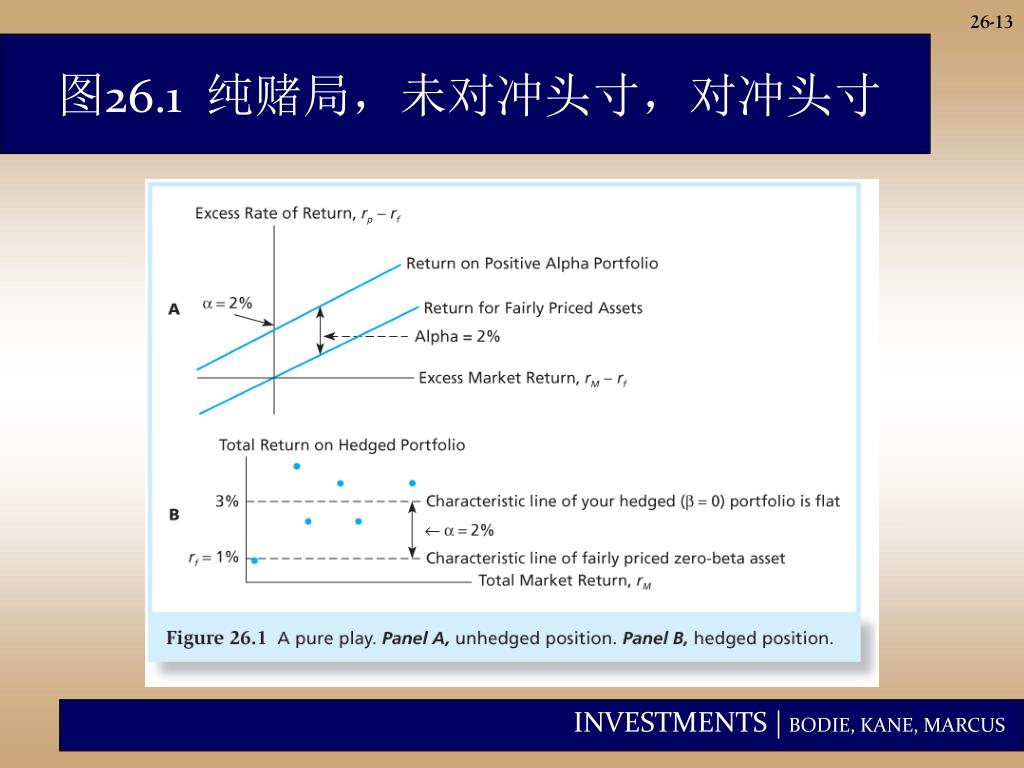 26-13

图26.1 纯赌局，未对冲头寸，对冲头寸

Excess Rate of Return, $r_p - r_f$

Return on Positive Alpha Portfolio

A

$\alpha = 2\%$

Return for Fairly Priced Assets

Alpha = 2%

Excess Market Return, $r_M - r_f$

Total Return on Hedged Portfolio

B

3%

Characteristic line of your hedged ($\beta = 0$) portfolio is flat

$\leftarrow \alpha = 2\%$

$r_f = 1\%$

Characteristic line of fairly priced zero-beta asset

Total Market Return, $r_M$

Figure 26.1 A pure play. Panel A, unhedged position. Panel B, hedged position.

INVESTMENTS | BODIE, KANE, MARCUS